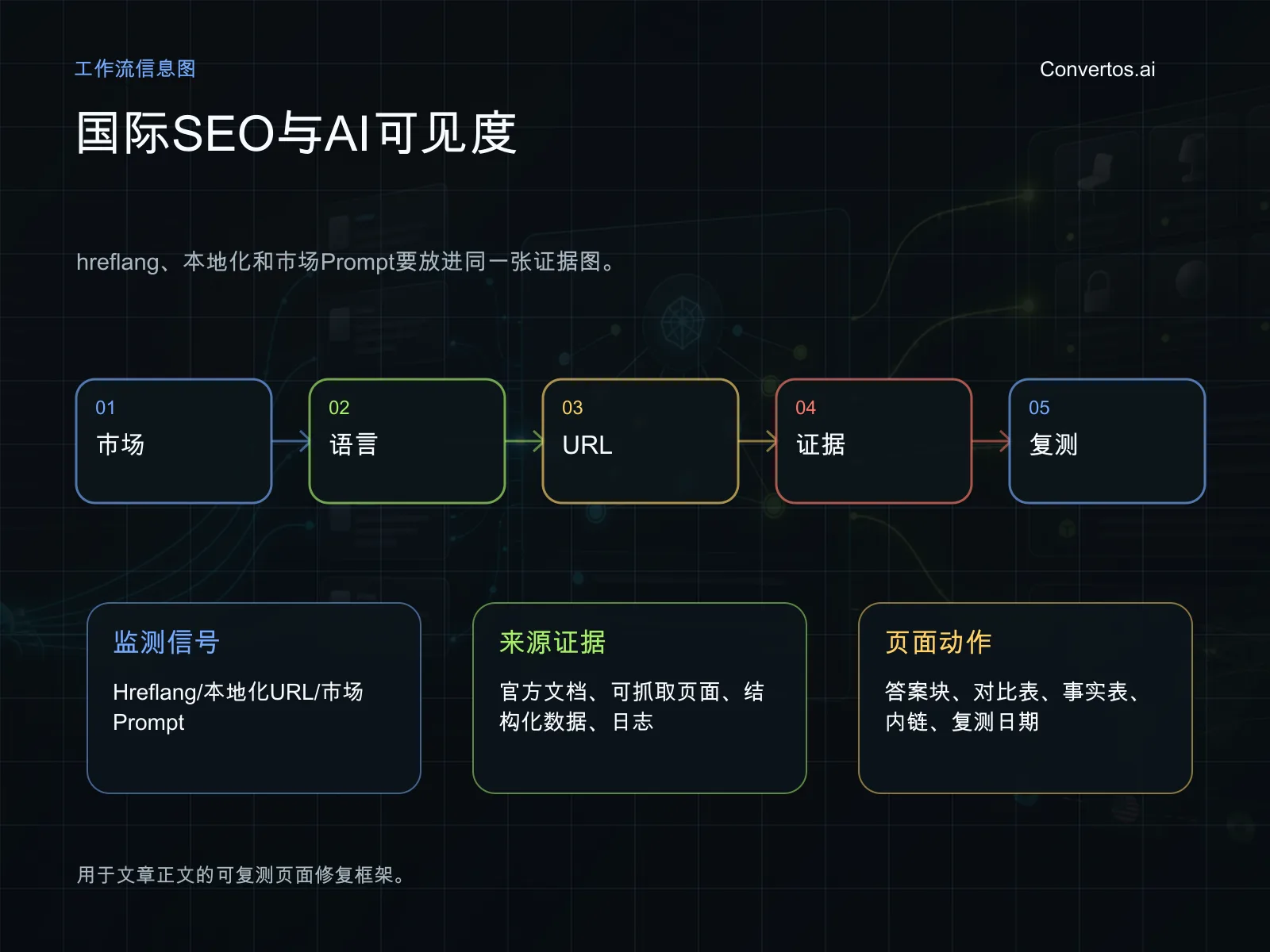 工作流信息图

Convertos.ai

国际SEO与AI可见度

hreflang、本地化和市场Prompt要放进同一张证据图。

01
市场

02
语言

03
URL

04
证据

05
复测

监测信号

Hreflang/本地化URL/市场Prompt

来源证据

官方文档、可抓取页面、结构化数据、日志

页面动作

答案块、对比表、事实表、内链、复测日期

用于文章正文的可复测页面修复框架。